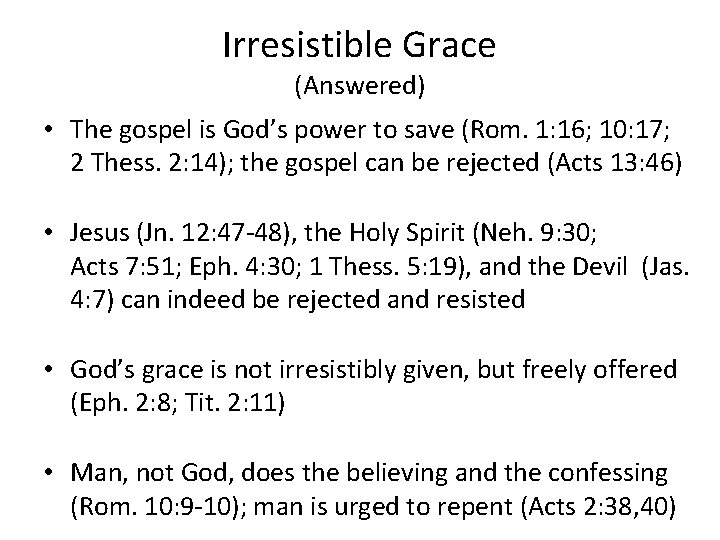 Irresistible Grace
(Answered)

• The gospel is God's power to save (Rom. 1:16; 10:17; 2 Thess. 2:14); the gospel can be rejected (Acts 13:46)

• Jesus (Jn. 12:47-48), the Holy Spirit (Neh. 9:30; Acts 7:51; Eph. 4:30; 1 Thess. 5:19), and the Devil (Jas. 4:7) can indeed be rejected and resisted

• God's grace is not irresistibly given, but freely offered (Eph. 2:8; Tit. 2:11)

• Man, not God, does the believing and the confessing (Rom. 10:9-10); man is urged to repent (Acts 2:38,40)